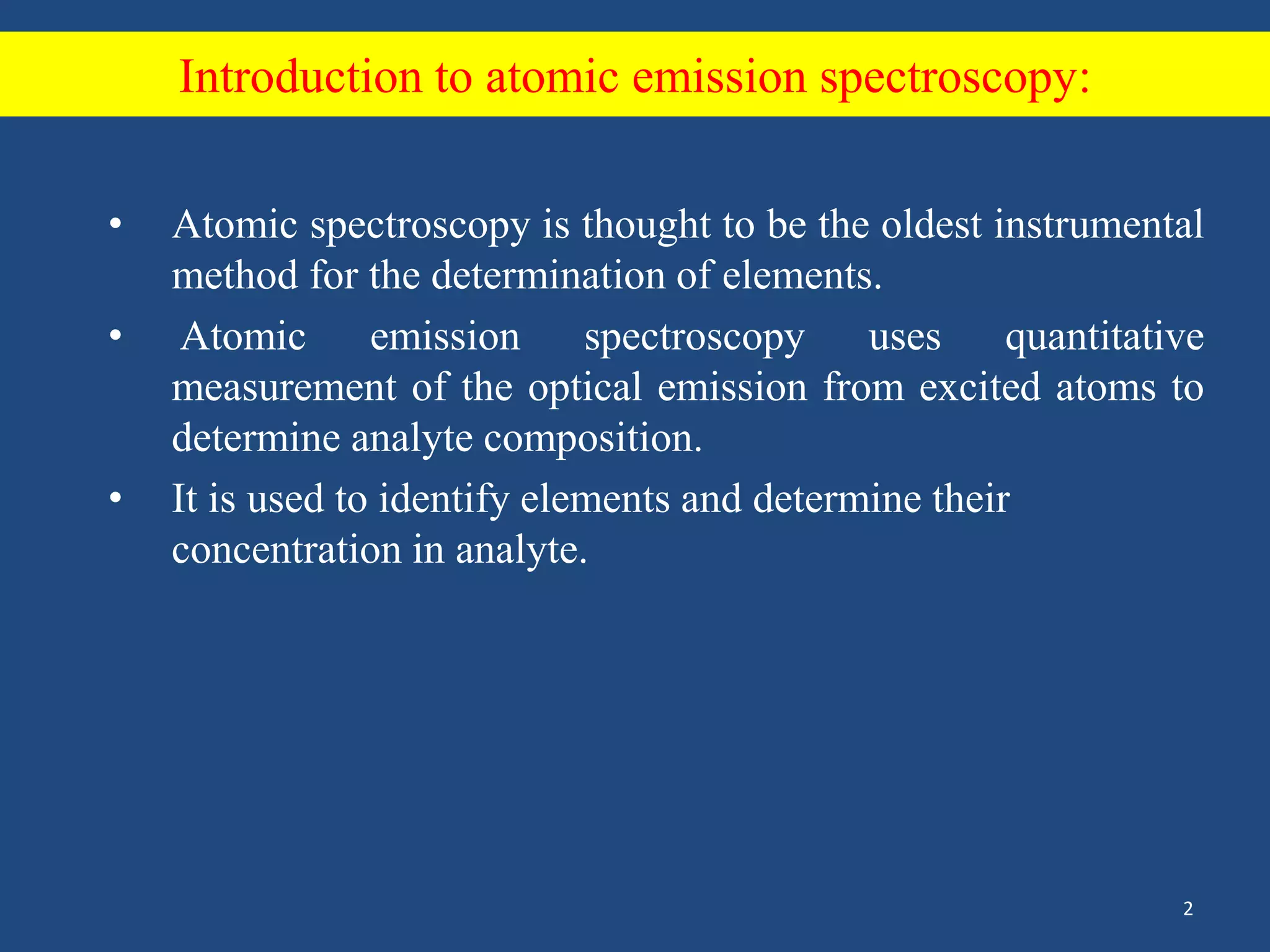 Introduction to atomic emission spectroscopy:

• Atomic spectroscopy is thought to be the oldest instrumental method for the determination of elements.

• Atomic emission spectroscopy uses quantitative measurement of the optical emission from excited atoms to determine analyte composition.

• It is used to identify elements and determine their concentration in analyte.

2